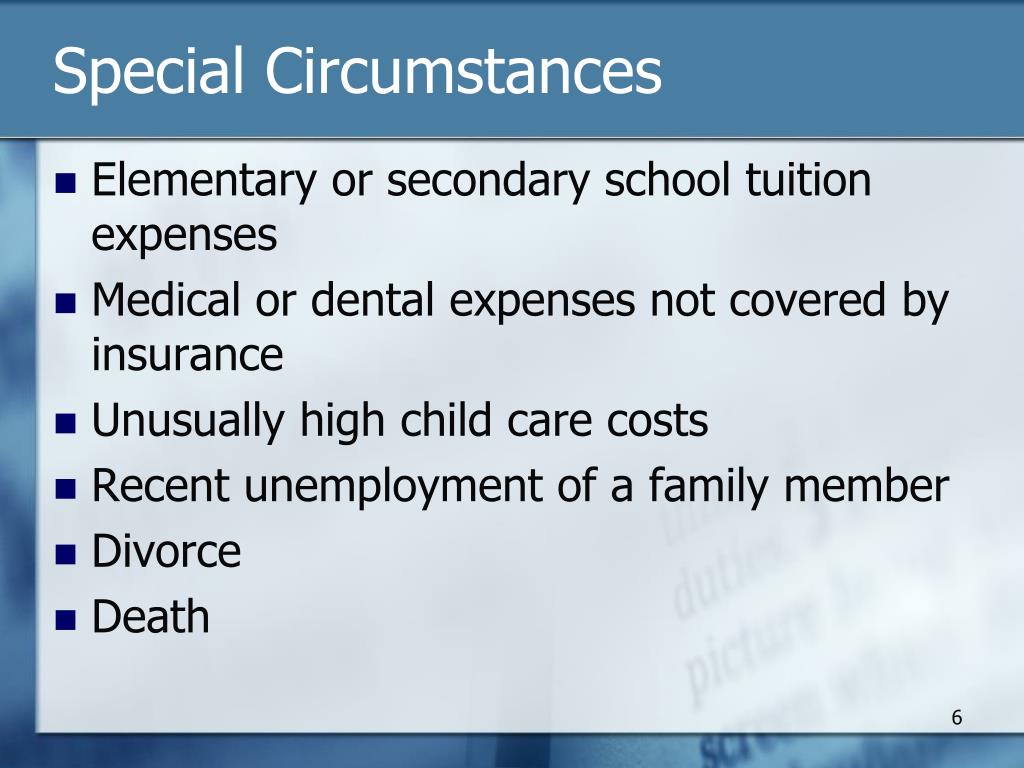 Special Circumstances

- Elementary or secondary school tuition expenses
- Medical or dental expenses not covered by insurance
- Unusually high child care costs
- Recent unemployment of a family member
- Divorce
- Death

6